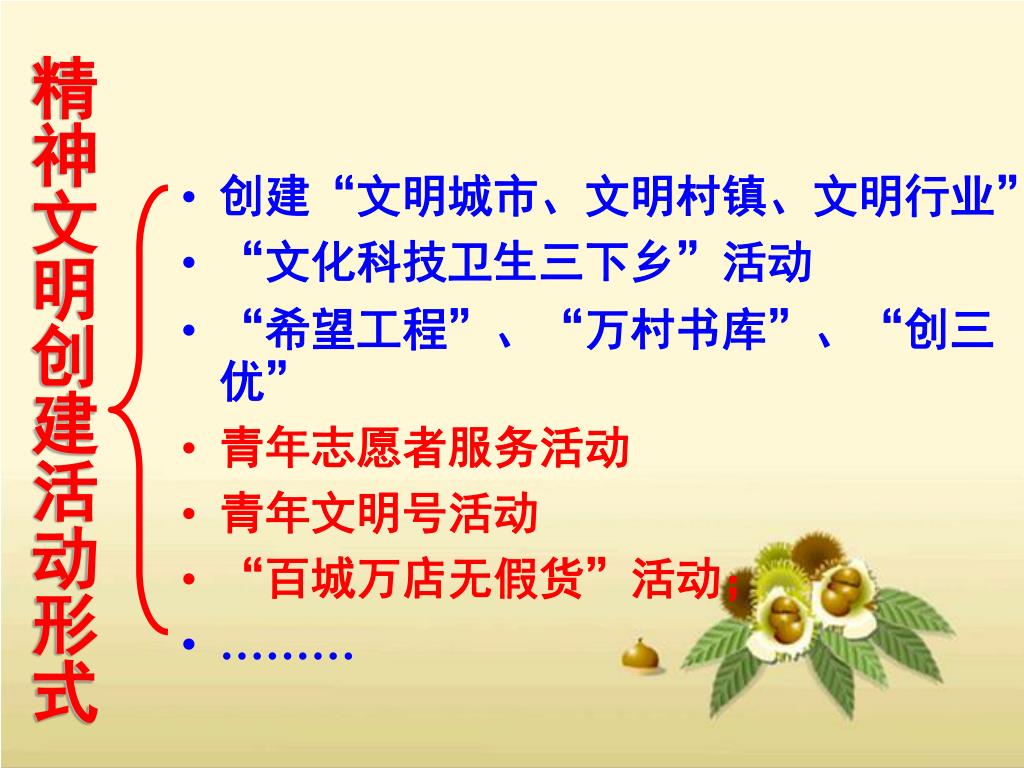 精神文明创建活动形式

• 创建“文明城市、文明村镇、文明行业”
• “文化科技卫生三下乡”活动
• “希望工程”、“万村书库”、“创三优”
• 青年志愿者服务活动
• 青年文明号活动
• “百城万店无假货”活动；
• ………